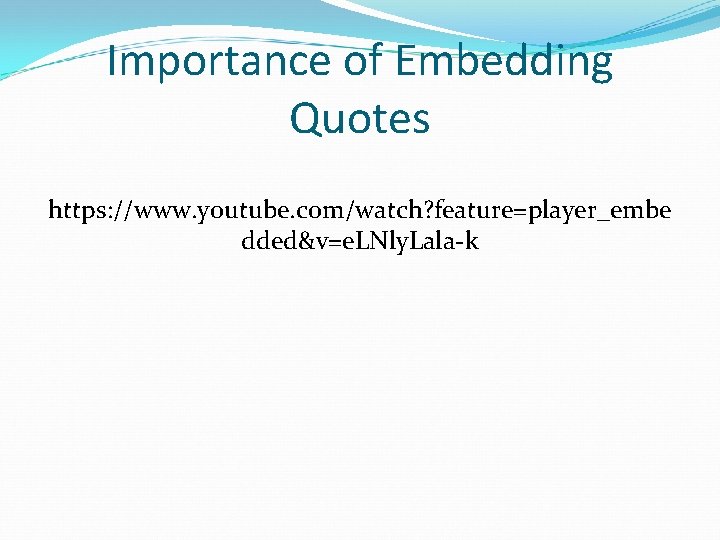 Importance of Embedding Quotes

https://www.youtube.com/watch?feature=player_embedded&v=eLNlyLala-k